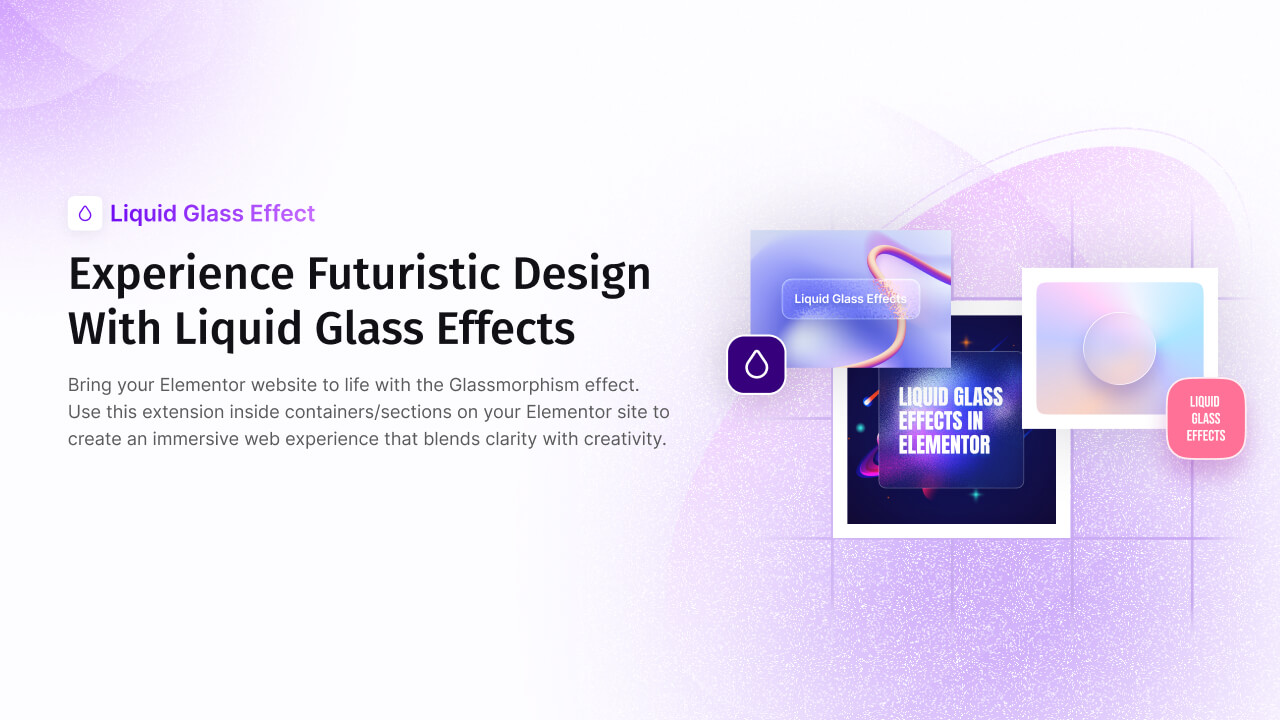 Liquid Glass Effect

Experience Futuristic Design With Liquid Glass Effects

Bring your Elementor website to life with the Glassmorphism effect. Use this extension inside containers/sections on your Elementor site to create an immersive web experience that blends clarity with creativity.

Liquid Glass Effects

LIQUID GLASS EFFECTS IN ELEMENTOR

LIQUID GLASS EFFECTS